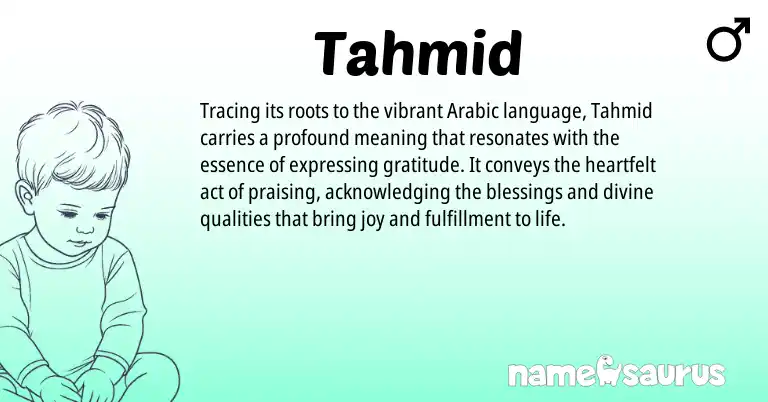 Tahmid

♂

Tracing its roots to the vibrant Arabic language, Tahmid carries a profound meaning that resonates with the essence of expressing gratitude. It conveys the heartfelt act of praising, acknowledging the blessings and divine qualities that bring joy and fulfillment to life.

namesaurus